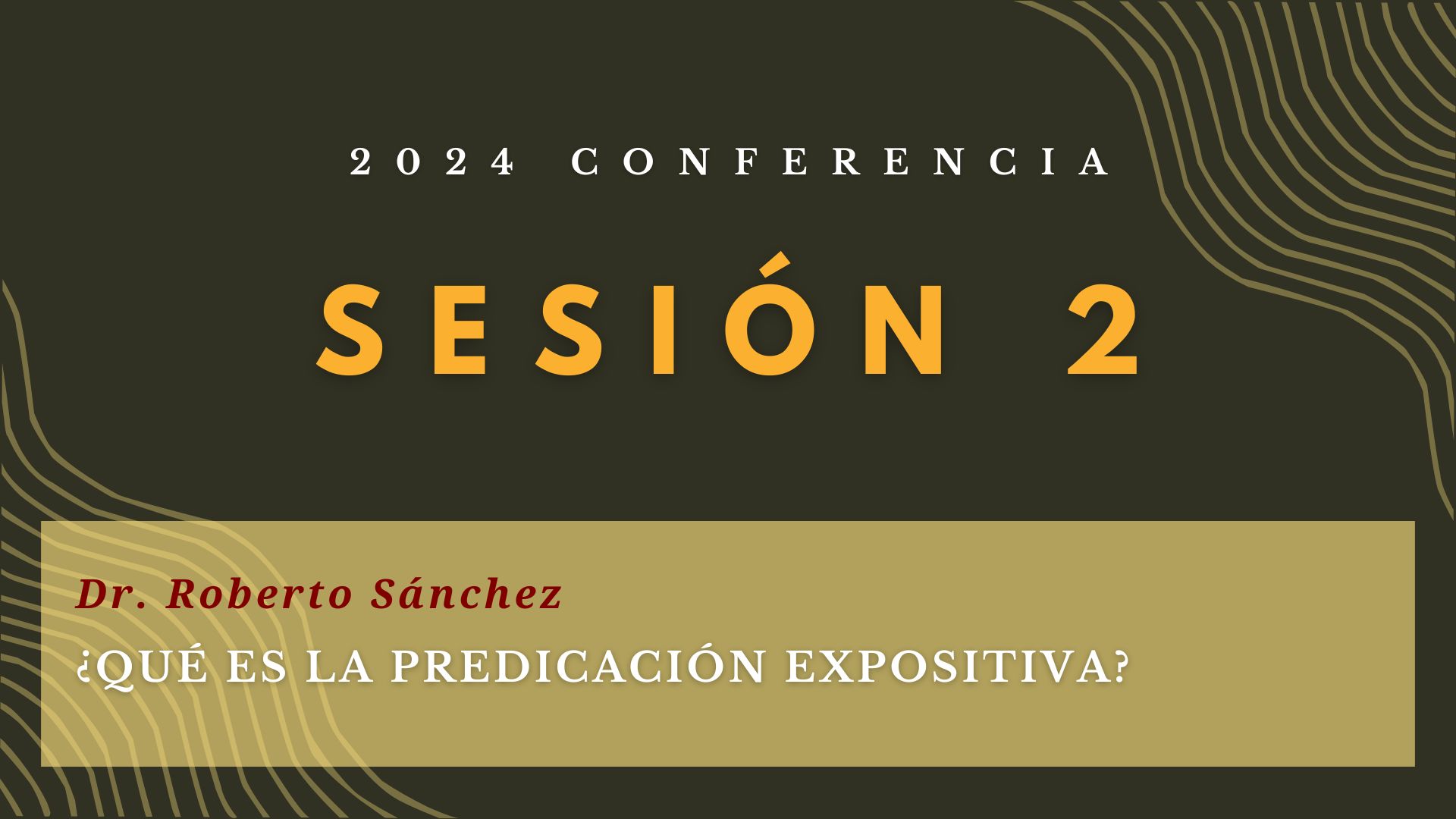 2024 CONFERENCIA

SESIÓN 2

Dr. Roberto Sánchez

¿QUÉ ES LA PREDICACIÓN EXPOSITIVA?